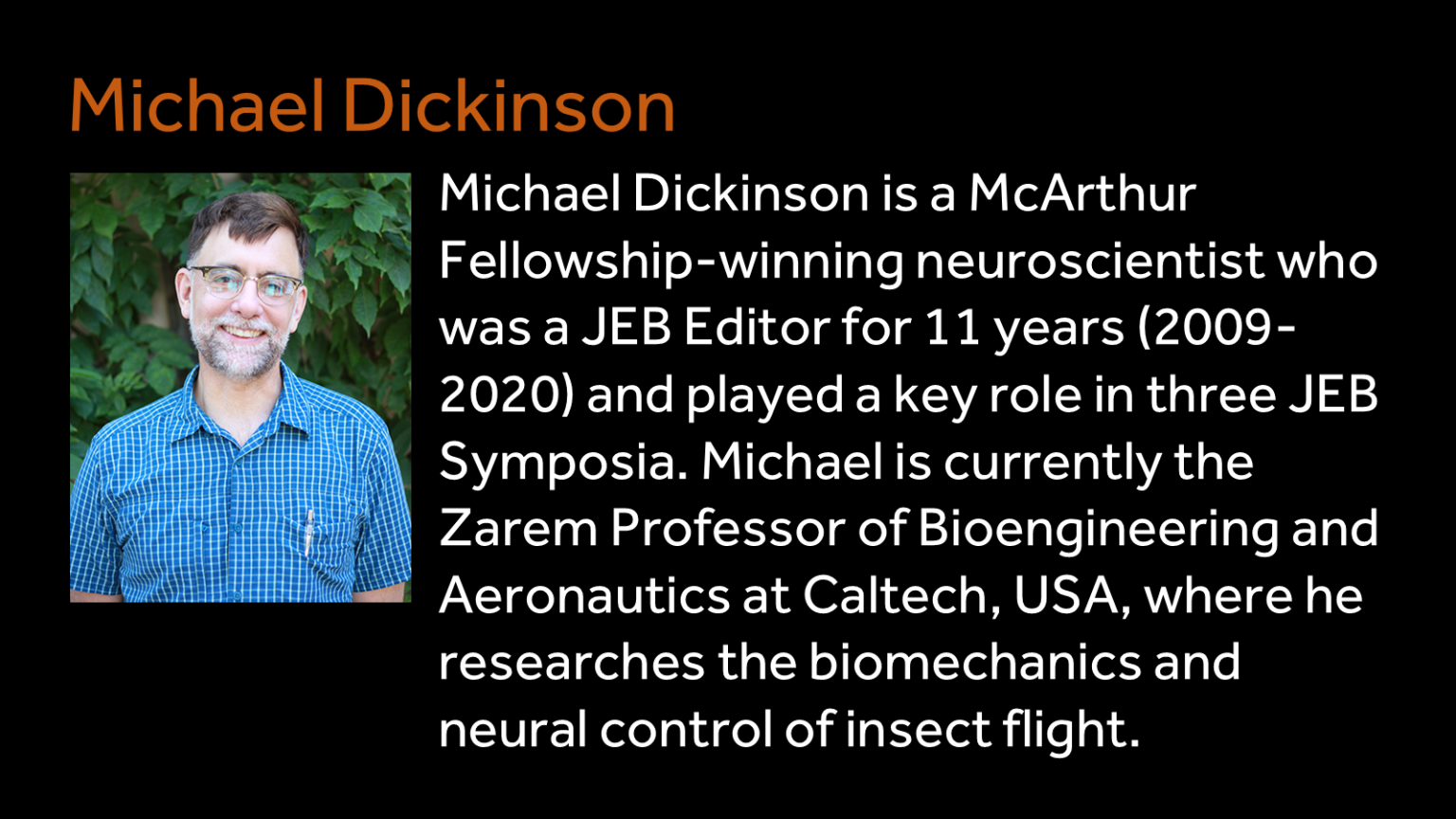 Michael Dickinson

Michael Dickinson is a McArthur Fellowship-winning neuroscientist who was a JEB Editor for 11 years (2009-2020) and played a key role in three JEB Symposia. Michael is currently the Zarem Professor of Bioengineering and Aeronautics at Caltech, USA, where he researches the biomechanics and neural control of insect flight.